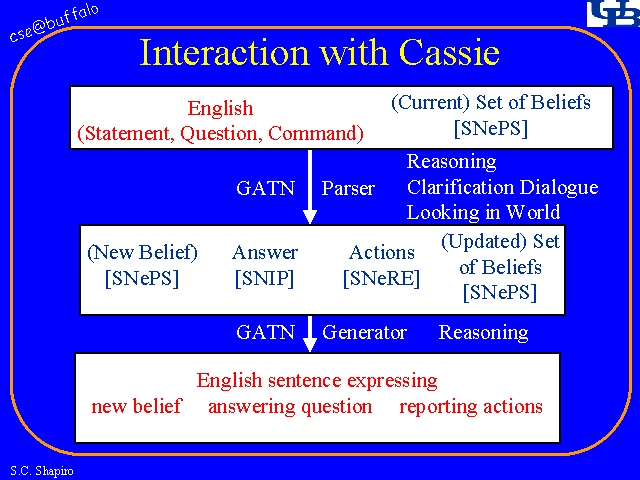 cse@buffalo

UB

Interaction with Cassie

English
(Statement, Question, Command)

(Current) Set of Beliefs
[SNePS]

GATN Parser

Reasoning
Clarification Dialogue
Looking in World

(New Belief)
[SNePS]

Answer
[SNIP]

Actions
[SNeRE]

(Updated) Set of Beliefs
[SNePS]

GATN Generator Reasoning

English sentence expressing
new belief answering question reporting actions

S.C. Shapiro